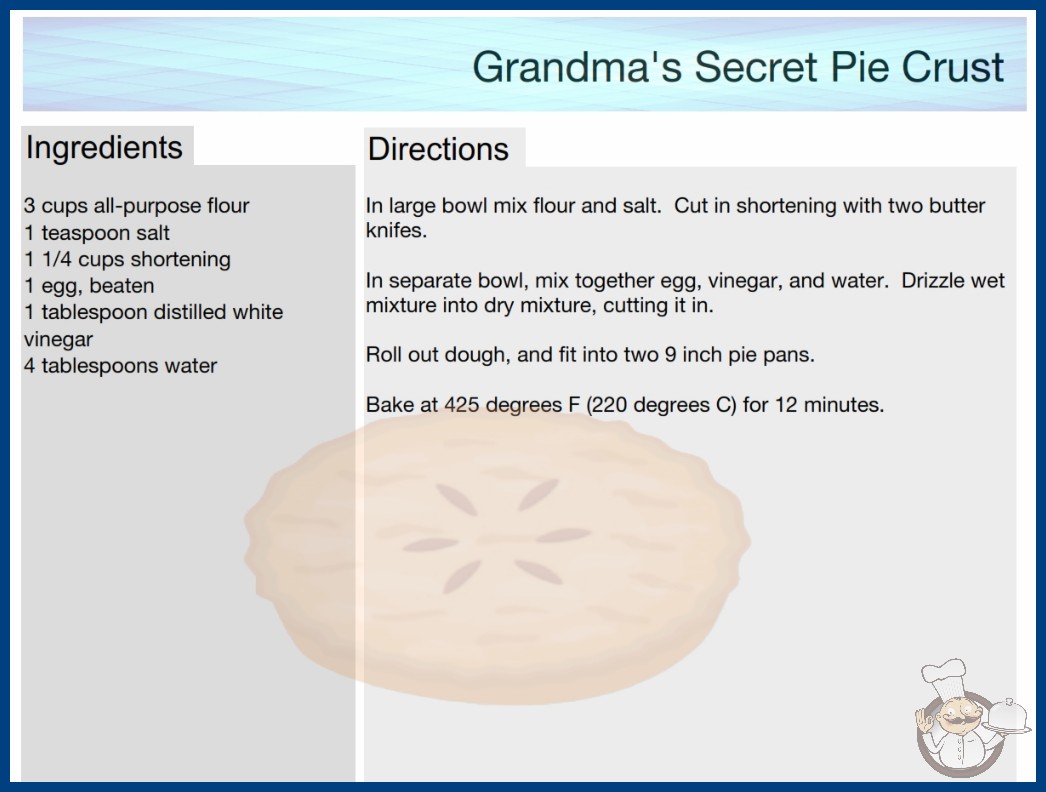 Grandma's Secret Pie Crust

Ingredients

3 cups all-purpose flour
1 teaspoon salt
1 1/4 cups shortening
1 egg, beaten
1 tablespoon distilled white vinegar
4 tablespoons water

Directions

In large bowl mix flour and salt. Cut in shortening with two butter knifes.

In separate bowl, mix together egg, vinegar, and water. Drizzle wet mixture into dry mixture, cutting it in.

Roll out dough, and fit into two 9 inch pie pans.

Bake at 425 degrees F (220 degrees C) for 12 minutes.